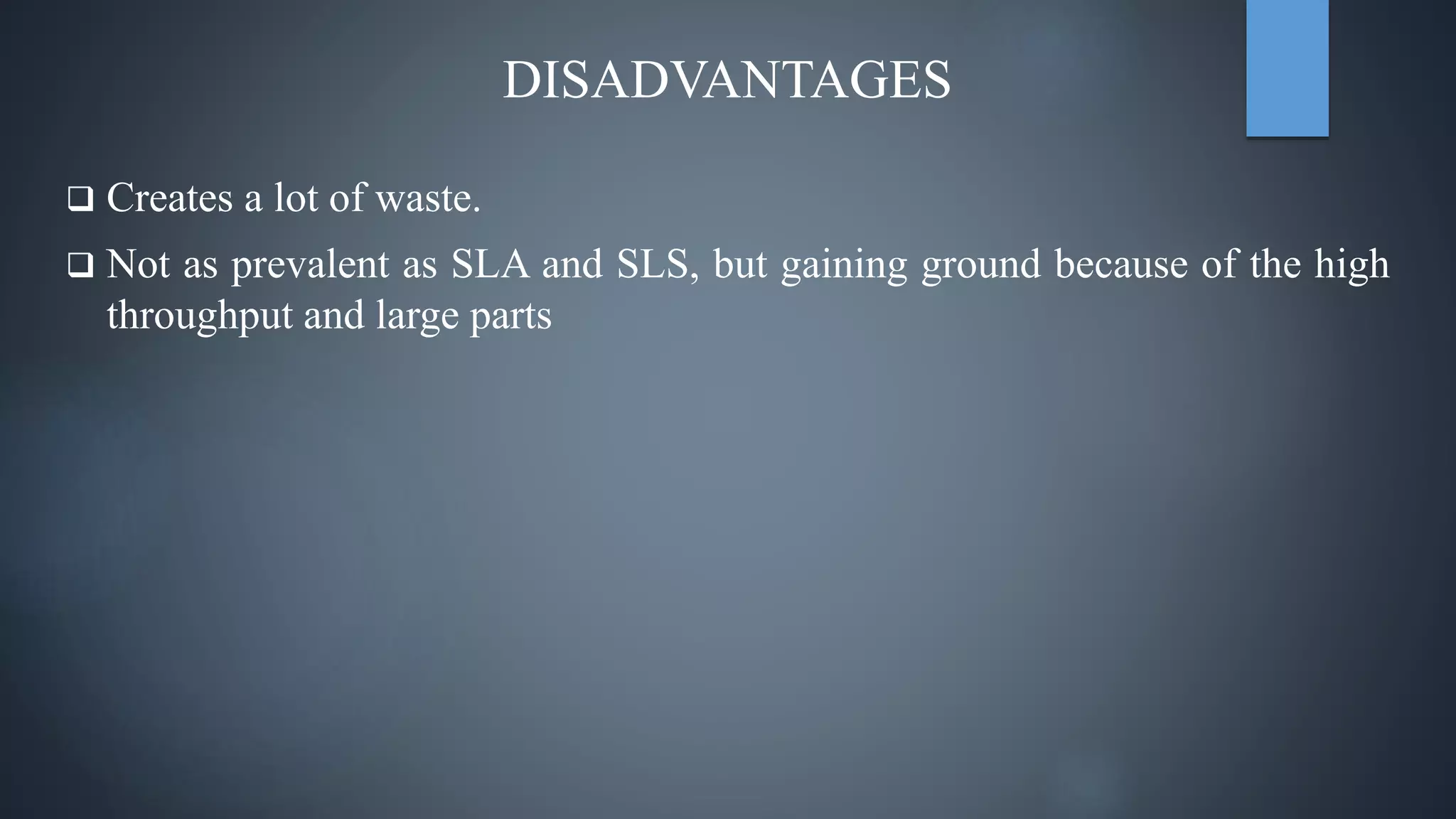 DISADVANTAGES

❑ Creates a lot of waste.

❑ Not as prevalent as SLA and SLS, but gaining ground because of the high throughput and large parts